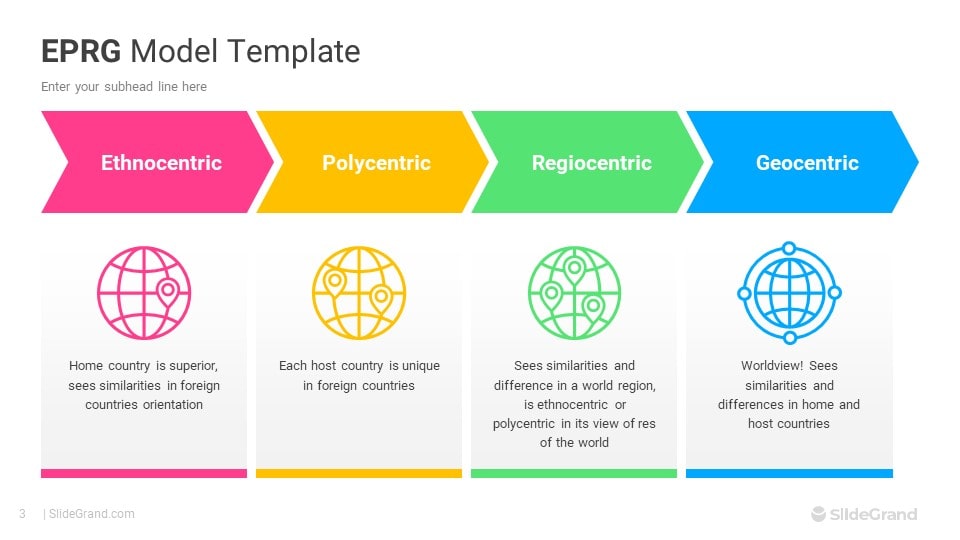 EPRG Model Template

Enter your subhead line here

Ethnocentric

Polycentric

Regiocentric

Geocentric

Home country is superior, sees similarities in foreign countries orientation

Each host country is unique in foreign countries

Sees similarities and difference in a world region, is ethnocentric or polycentric in its view of res of the world

Worldview! Sees similarities and differences in home and host countries

3 | SlideGrand.com

SlideGrand